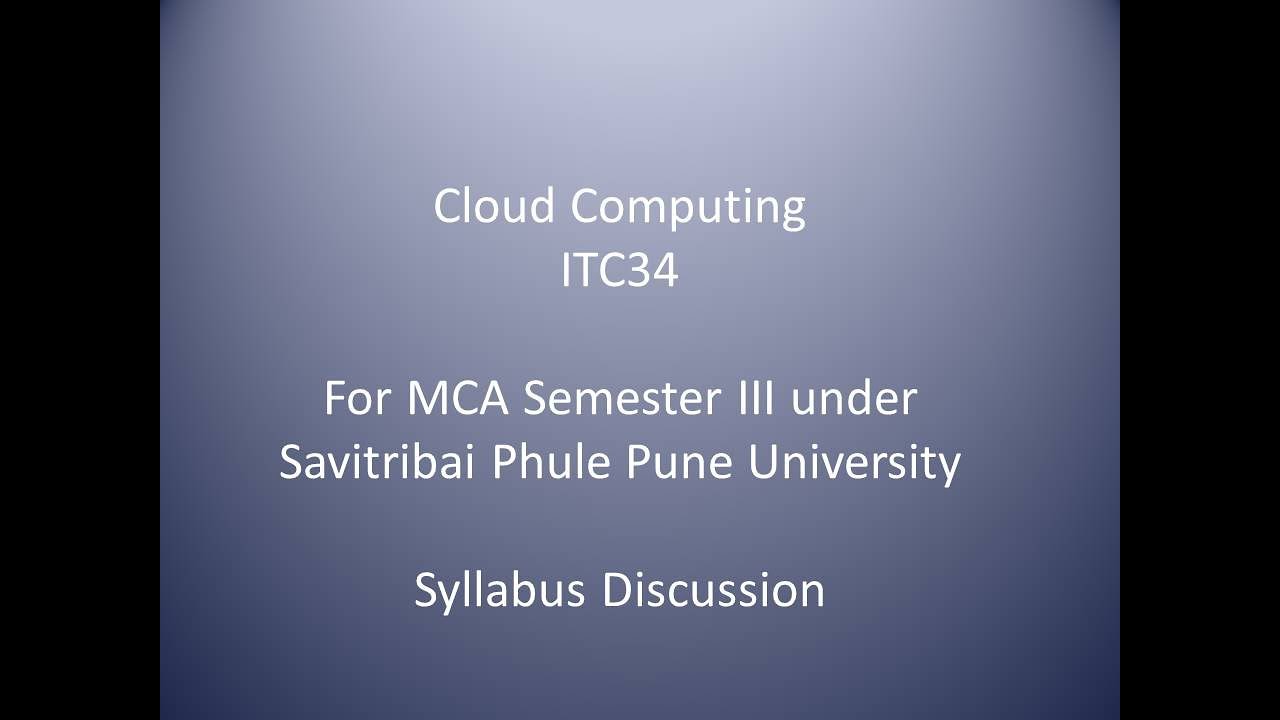 Cloud Computing
ITC34

For MCA Semester III under
Savitribai Phule Pune University

Syllabus Discussion